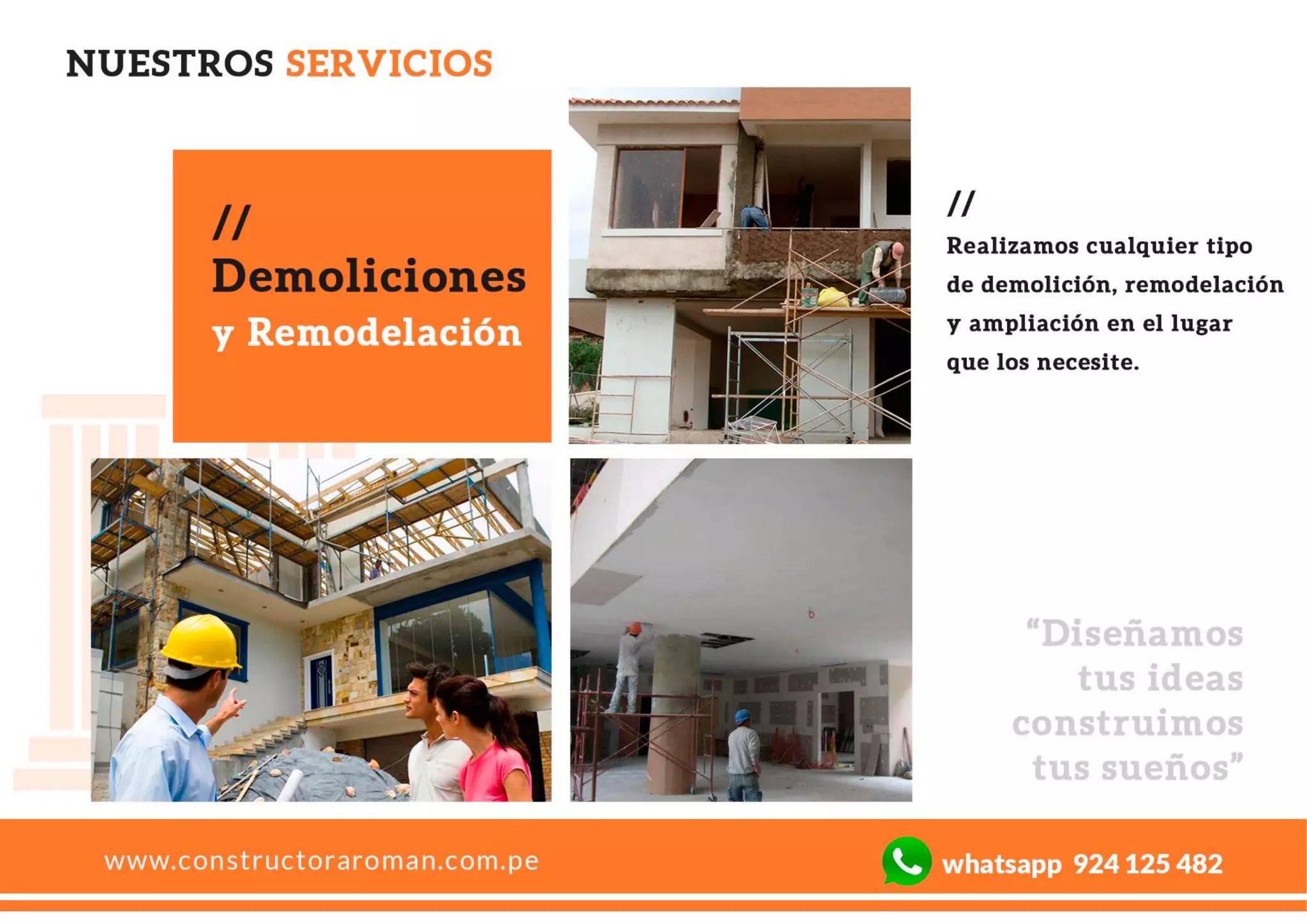 NUESTROS SERVICIOS

//
Demoliciones
y Remodelación

//
Realizamos cualquier tipo de demolición, remodelación y ampliación en el lugar que los necesite.

“Diseñamos tus ideas construimos tus sueños”

www.constructoraroman.com.pe

whatsapp 924 125 482